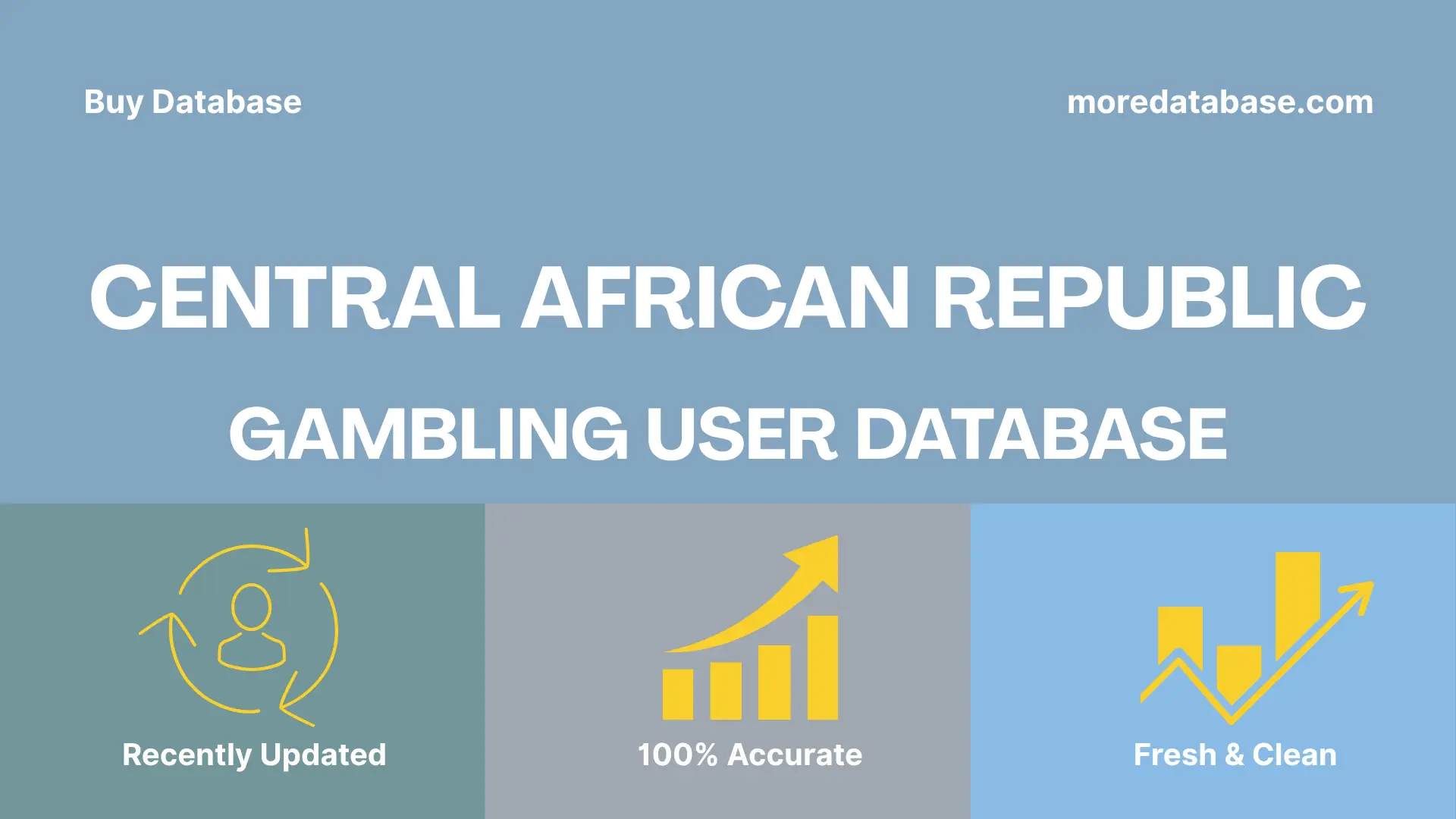 Buy Database

moredatabase.com

CENTRAL AFRICAN REPUBLIC

GAMBLING USER DATABASE

Recently Updated

100% Accurate

Fresh & Clean